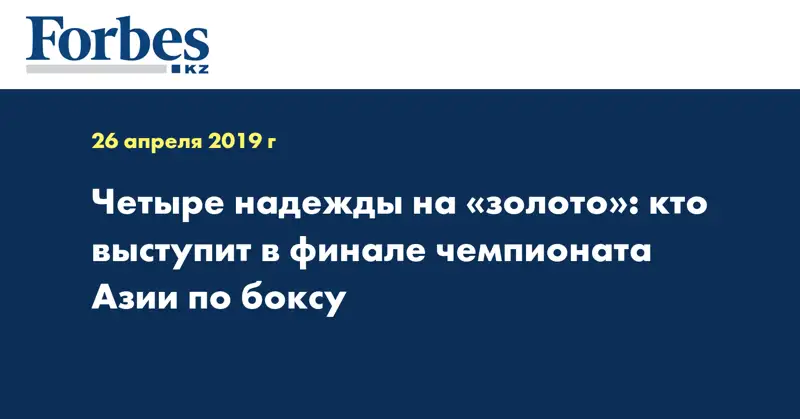 Forbes
KZ

26 апреля 2019 г

Четыре надежды на «золото»: кто выступит в финале чемпионата Азии по боксу